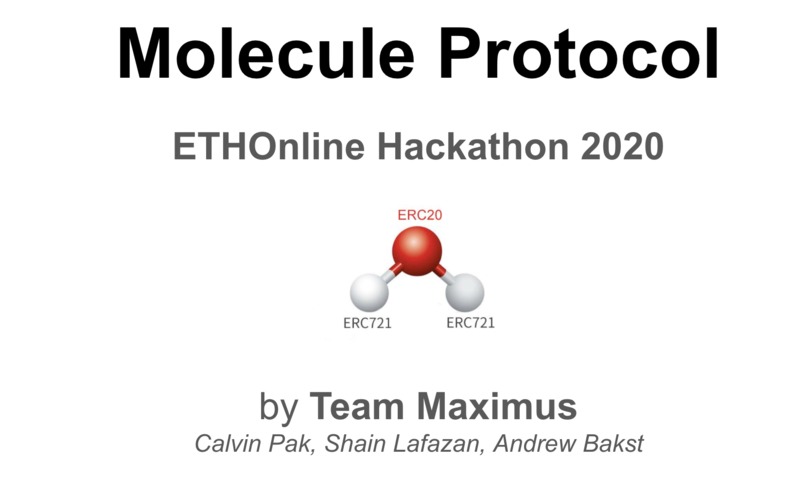 Molecule Protocol

ETHOnline Hackathon 2020

ERC20

ERC721 ERC721

by Team Maximus

Calvin Pak, Shain Lafazan, Andrew Bakst